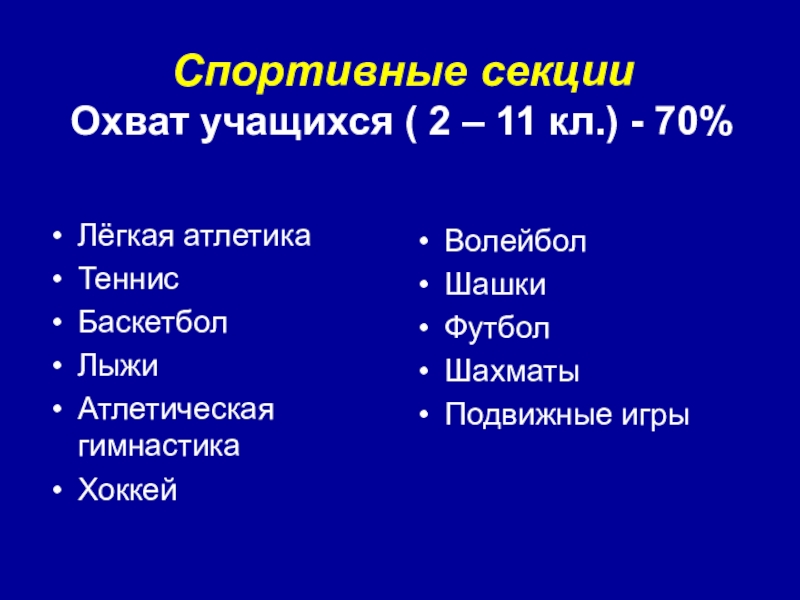 Спортивные секции
Охват учащихся ( 2 – 11 кл.) - 70%

• Лёгкая атлетика
• Теннис
• Баскетбол
• Лыжи
• Атлетическая гимнастика
• Хоккей

• Волейбол
• Шашки
• Футбол
• Шахматы
• Подвижные игры